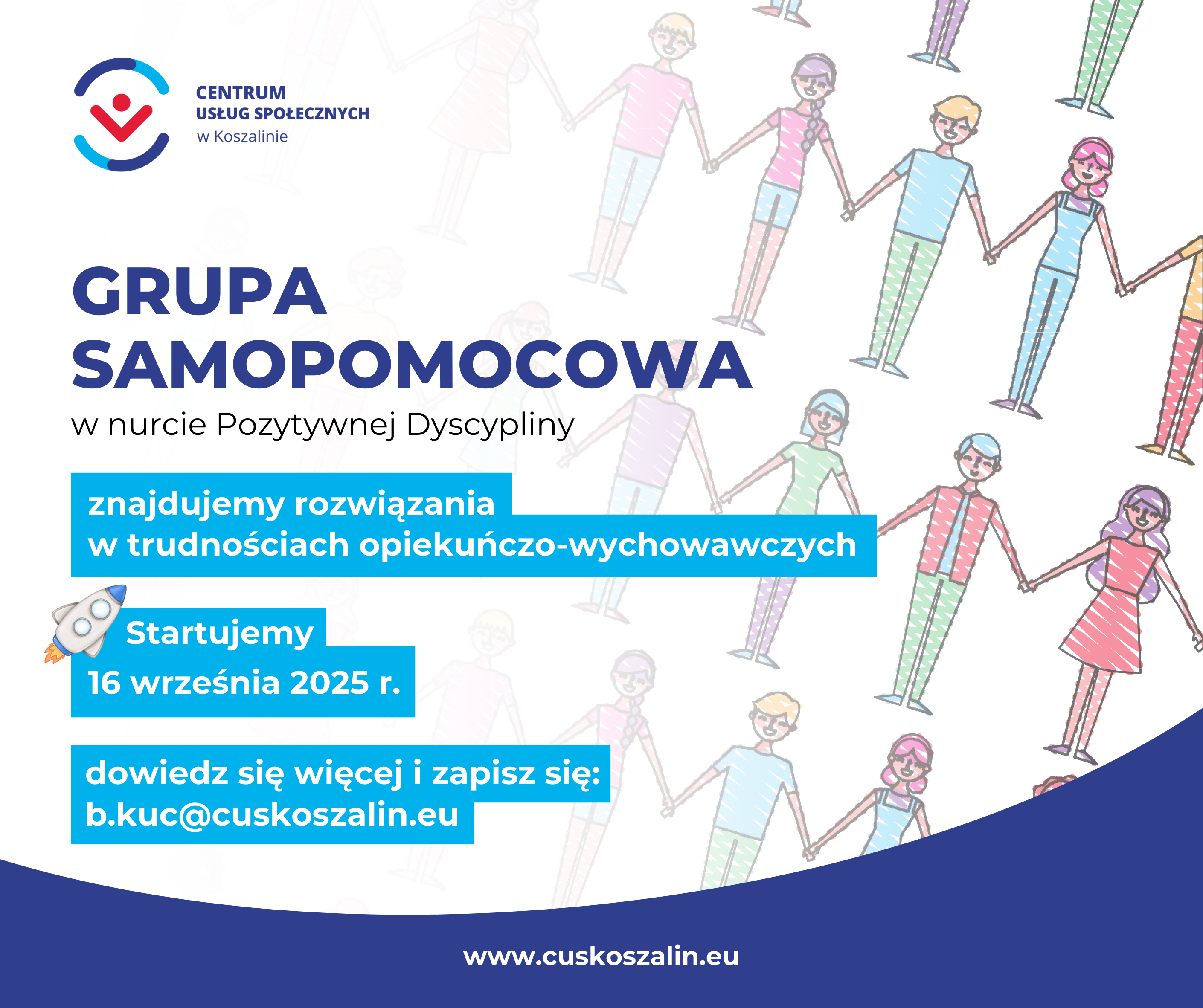 CENTRUM
USŁUG SPOŁECZNYCH
w Koszalinie

GRUPA
SAMOPOMOCOWA
w nurcie Pozytywnej Dyscypliny

znajdujemy rozwiązania
w trudnościach opiekuńczo-wychowawczych

Startujemy
16 września 2025 r.

dowiedz się więcej i zapisz się:
b.kuc@cuskoszalin.eu

www.cuskoszalin.eu